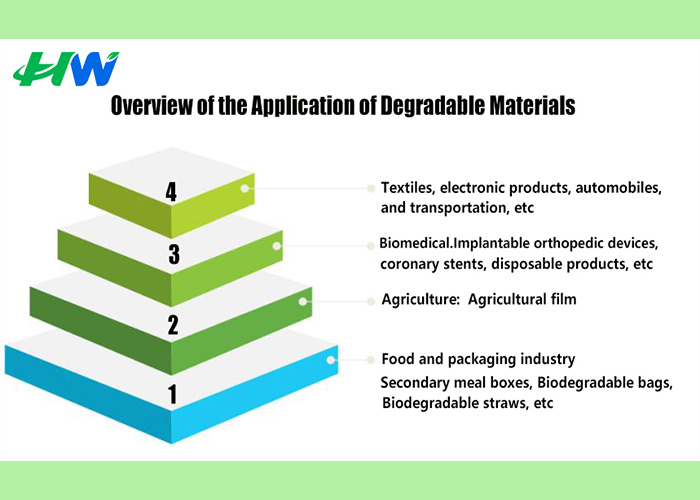 HW

Overview of the Application of Degradable Materials

4

Textiles, electronic products, automobiles, and transportation, etc

3

Biomedical.Implantable orthopedic devices, coronary stents, disposable products, etc

2

Agriculture: Agricultural film

1

Food and packaging industry

Secondary meal boxes, Biodegradable bags, Biodegradable straws, etc